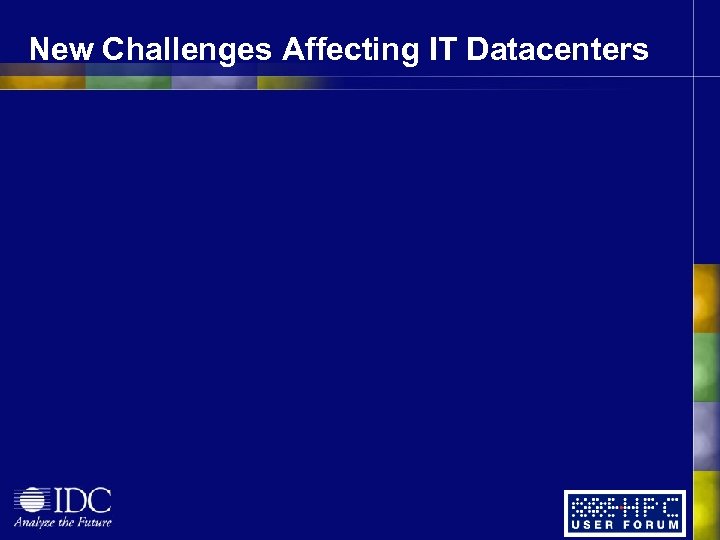 New Challenges Affecting IT Datacenters

IDC
Analyze the Future

HPC
USER FORUM